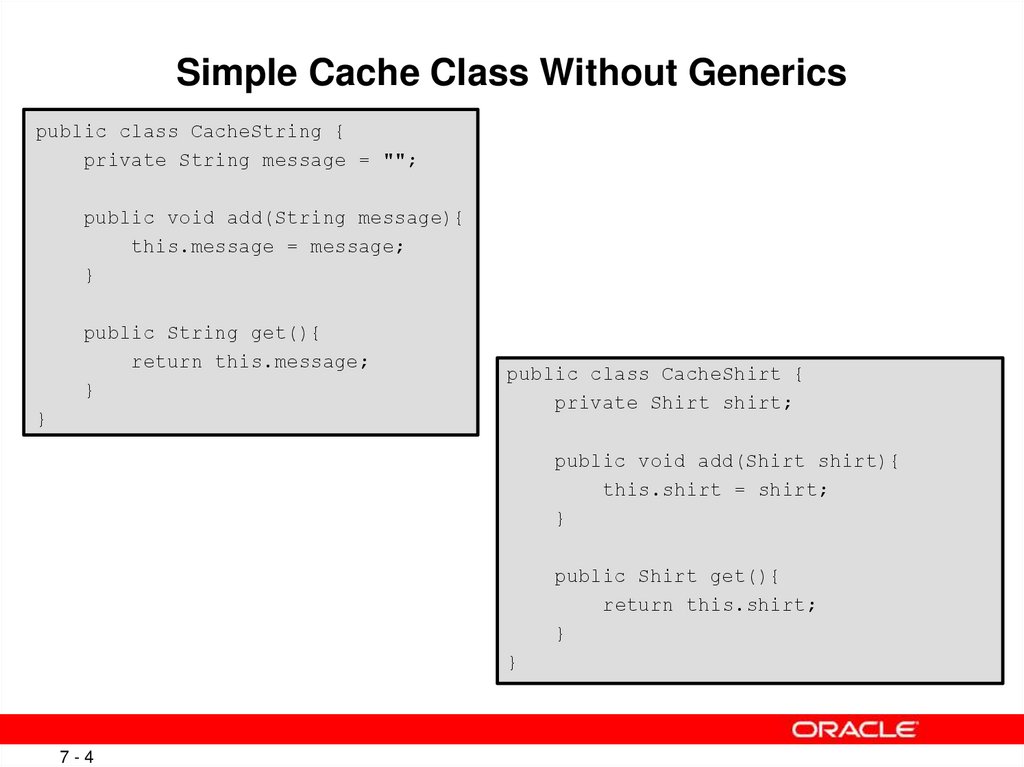 Simple Cache Class Without Generics

public class CacheString {
    private String message = "";

    public void add(String message){
        this.message = message;
    }

    public String get(){
        return this.message;
    }
}

public class CacheShirt {
    private Shirt shirt;

    public void add(Shirt shirt){
        this.shirt = shirt;
    }

    public Shirt get(){
        return this.shirt;
    }
}

ORACLE

7 - 4